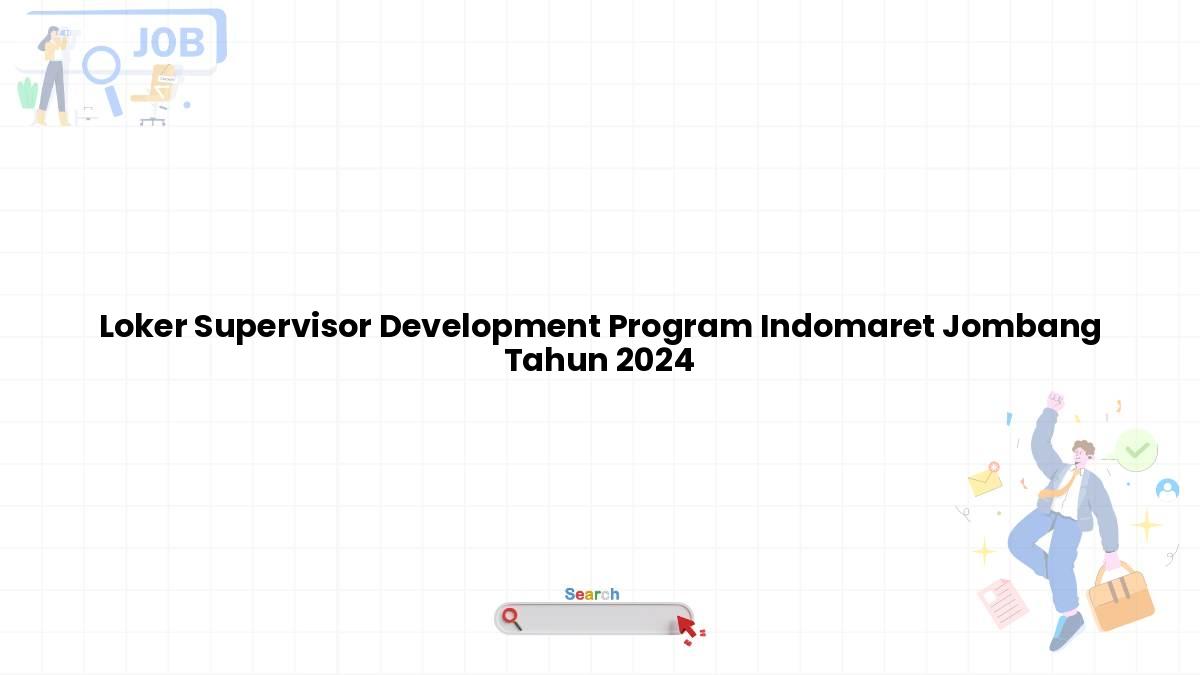 JOB

Loker Supervisor Development Program Indomaret Jombang Tahun 2024

Search